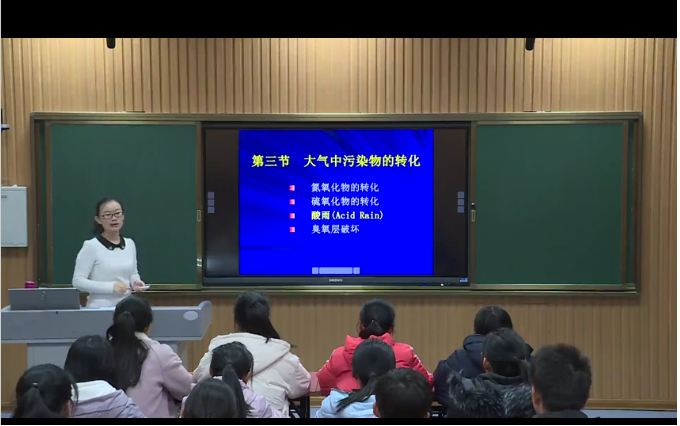 第三节　大气中污染物的转化

氮氧化物的转化
硫氧化物的转化
酸雨(Acid Rain)
臭氧层破坏